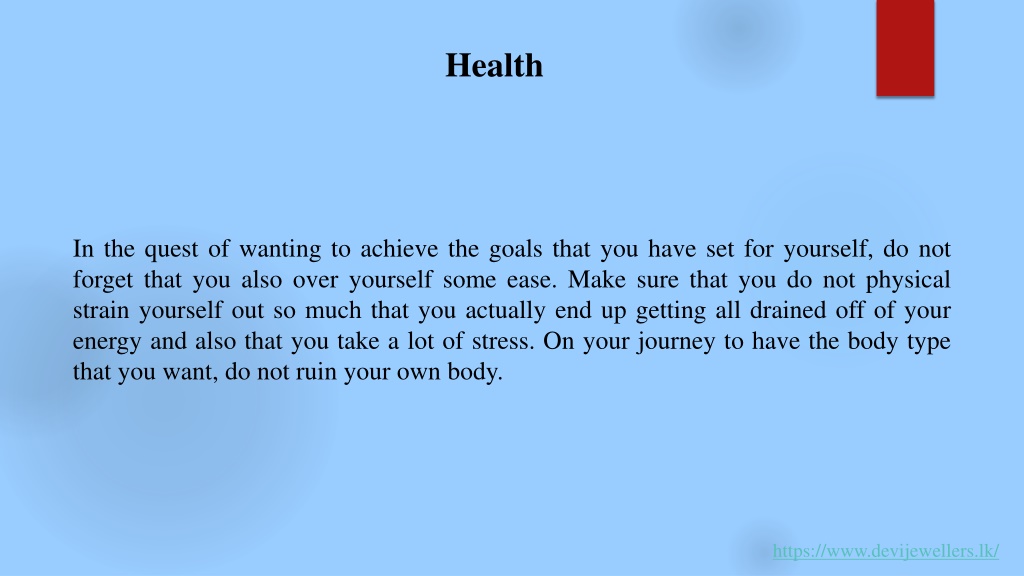 Health

In the quest of wanting to achieve the goals that you have set for yourself, do not forget that you also over yourself some ease. Make sure that you do not physical strain yourself out so much that you actually end up getting all drained off of your energy and also that you take a lot of stress. On your journey to have the body type that you want, do not ruin your own body.

https://www.devijewellers.lk/